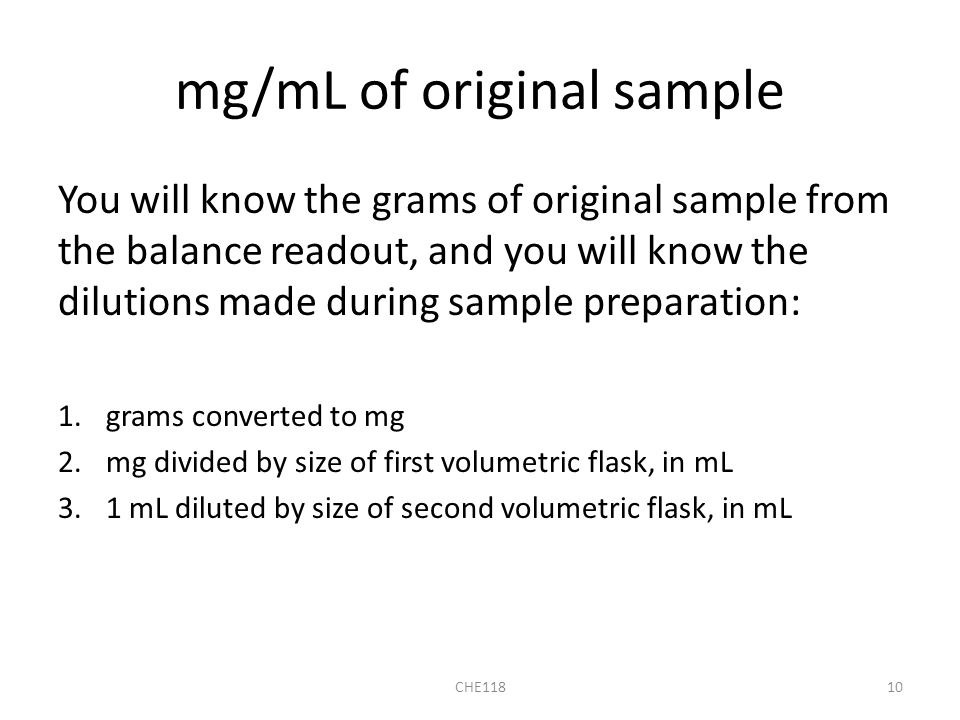 mg/mL of original sample

You will know the grams of original sample from the balance readout, and you will know the dilutions made during sample preparation:

1. grams converted to mg
2. mg divided by size of first volumetric flask, in mL
3. 1 mL diluted by size of second volumetric flask, in mL

CHE118

10